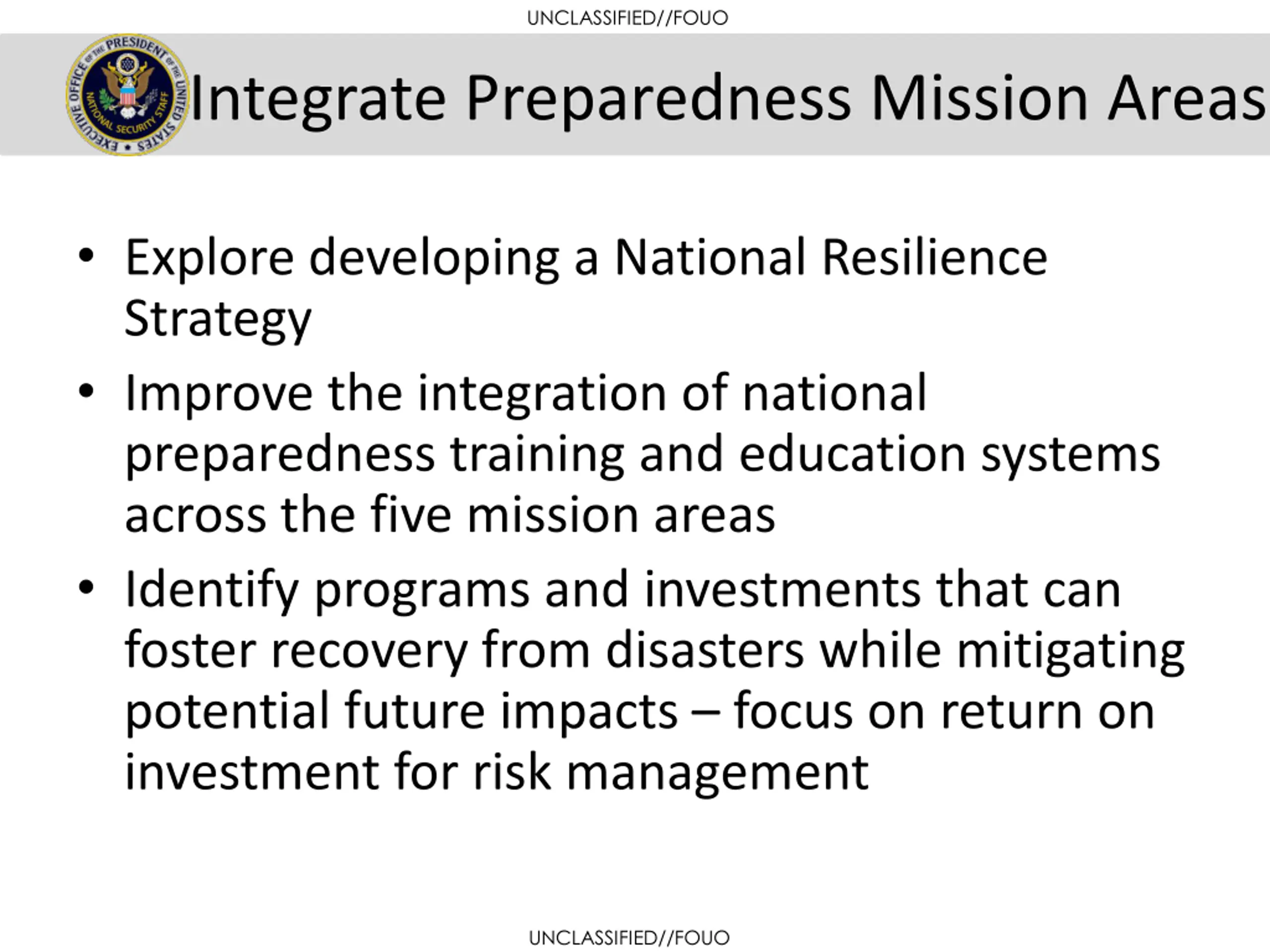 UNCLASSIFIED//FOUO

EXECUTIVE OFFICE OF THE PRESIDENT OF THE UNITED STATES
NATIONAL SECURITY STAFF

Integrate Preparedness Mission Areas

• Explore developing a National Resilience Strategy
• Improve the integration of national preparedness training and education systems across the five mission areas
• Identify programs and investments that can foster recovery from disasters while mitigating potential future impacts – focus on return on investment for risk management

UNCLASSIFIED//FOUO